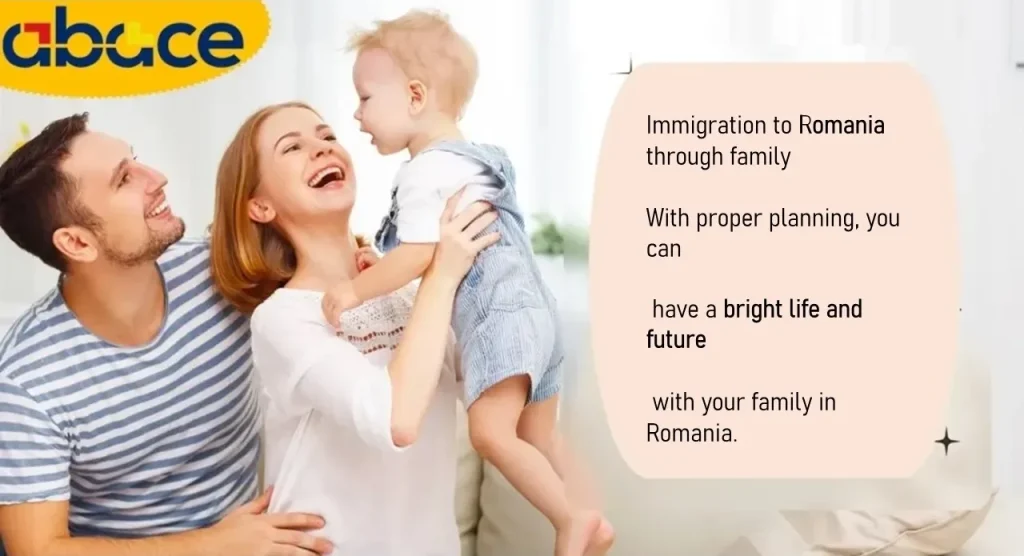 abace

Immigration to Romania through family

With proper planning, you can

have a bright life and future

with your family in Romania.